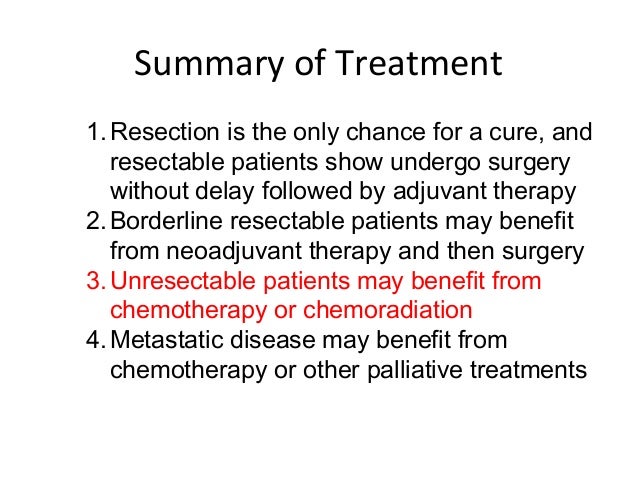 Summary of Treatment

1. Resection is the only chance for a cure, and resectable patients show undergo surgery without delay followed by adjuvant therapy
2. Borderline resectable patients may benefit from neoadjuvant therapy and then surgery
3. Unresectable patients may benefit from chemotherapy or chemoradiation
4. Metastatic disease may benefit from chemotherapy or other palliative treatments